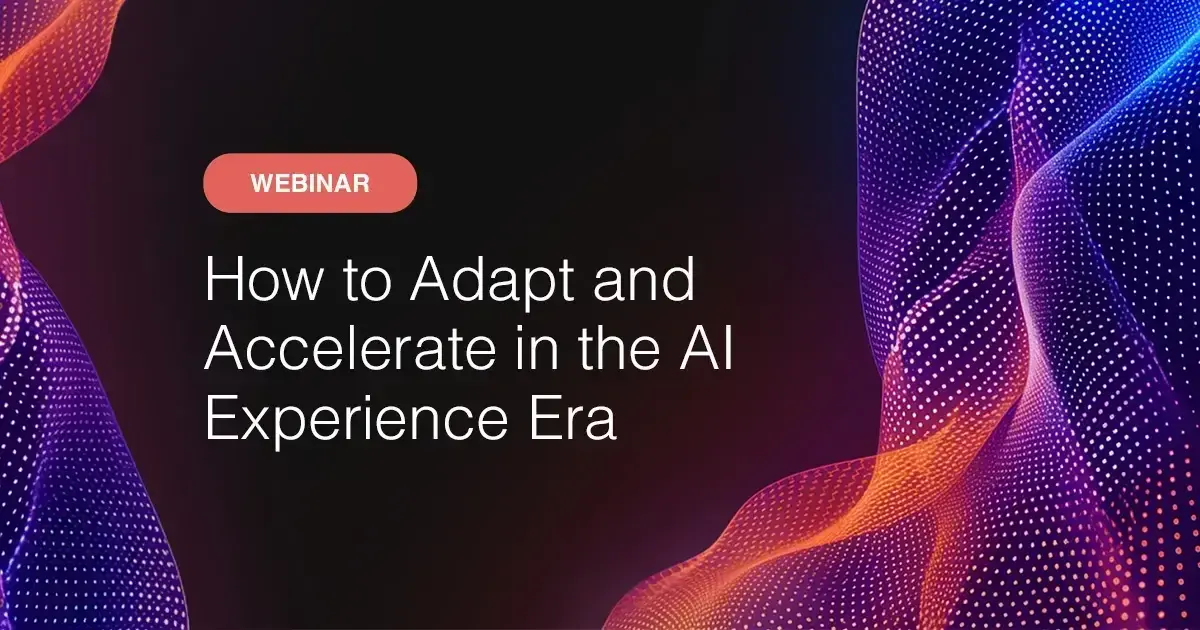 WEBINAR

How to Adapt and Accelerate in the AI Experience Era